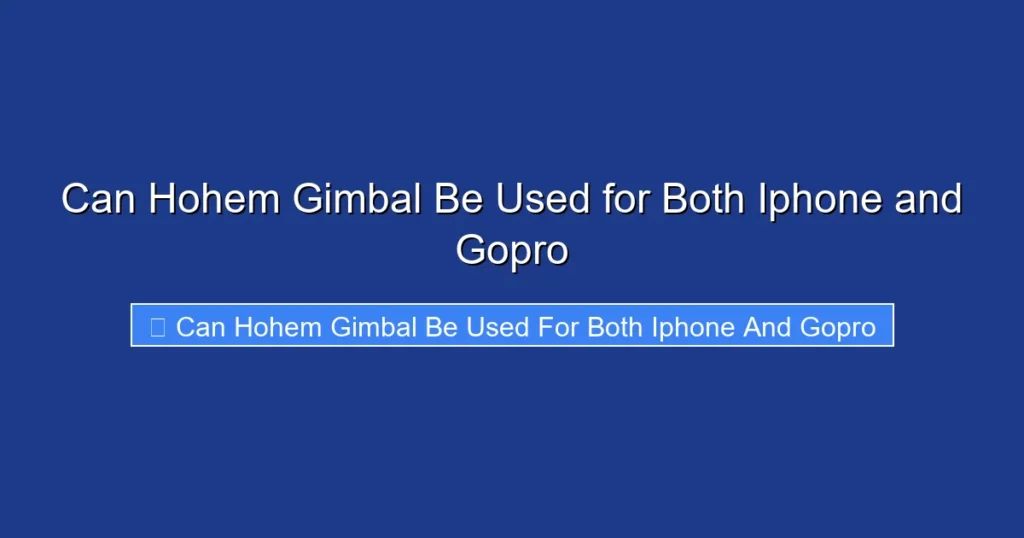 Can Hohem Gimbal Be Used for Both Iphone and Gopro

Can Hohem Gimbal Be Used For Both Iphone And Gopro